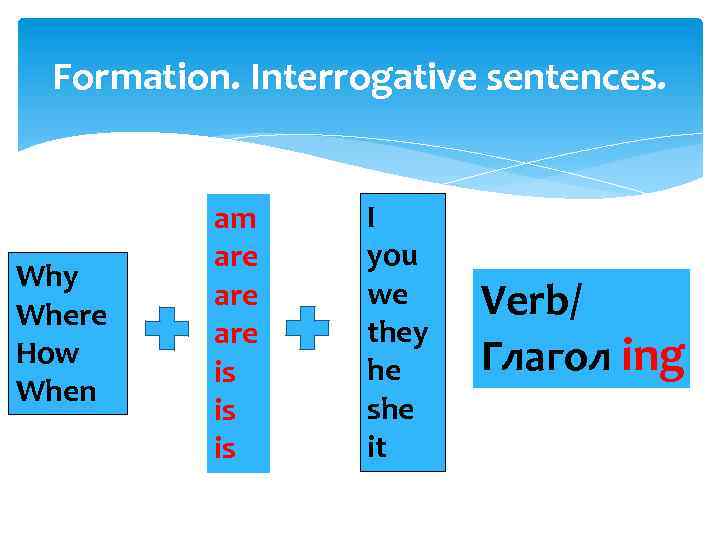 Formation. Interrogative sentences.

Why
Where
How
When

am
are
are
are
is
is
is

I
you
we
they
he
she
it

Verb/
Глагол ing